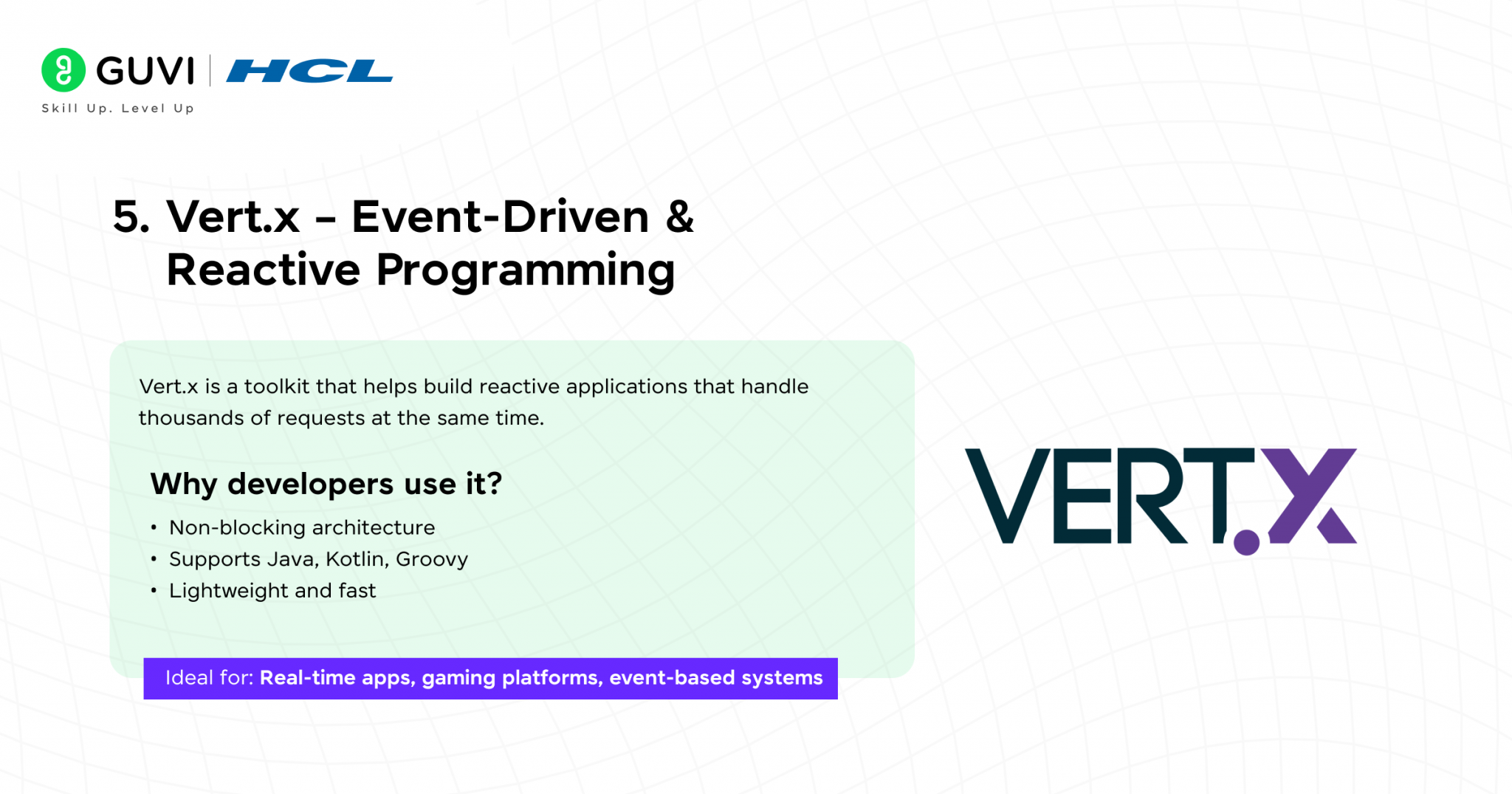 GUVI | HCL
Skill Up. Level Up

5. Vert.x – Event-Driven & Reactive Programming

Vert.x is a toolkit that helps build reactive applications that handle thousands of requests at the same time.

Why developers use it?

• Non-blocking architecture
• Supports Java, Kotlin, Groovy
• Lightweight and fast

Ideal for: Real-time apps, gaming platforms, event-based systems

VERT.X